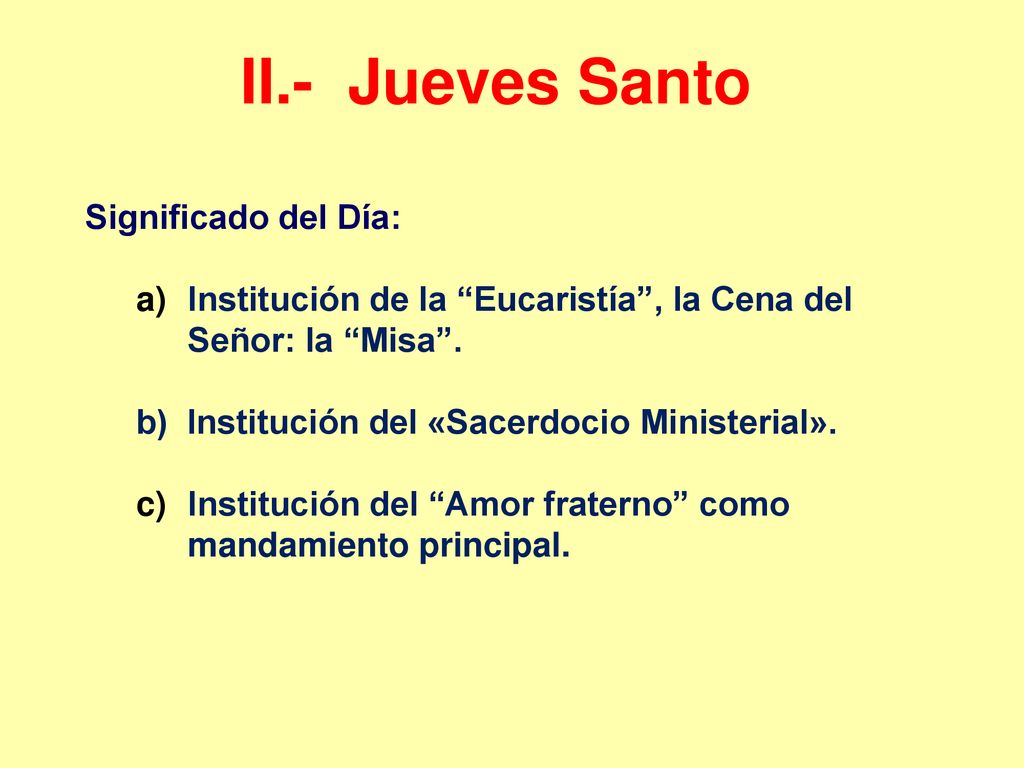 II.- Jueves Santo

Significado del Día:

a) Institución de la “Eucaristía”, la Cena del Señor: la “Misa”.

b) Institución del «Sacerdocio Ministerial».

c) Institución del “Amor fraterno” como mandamiento principal.